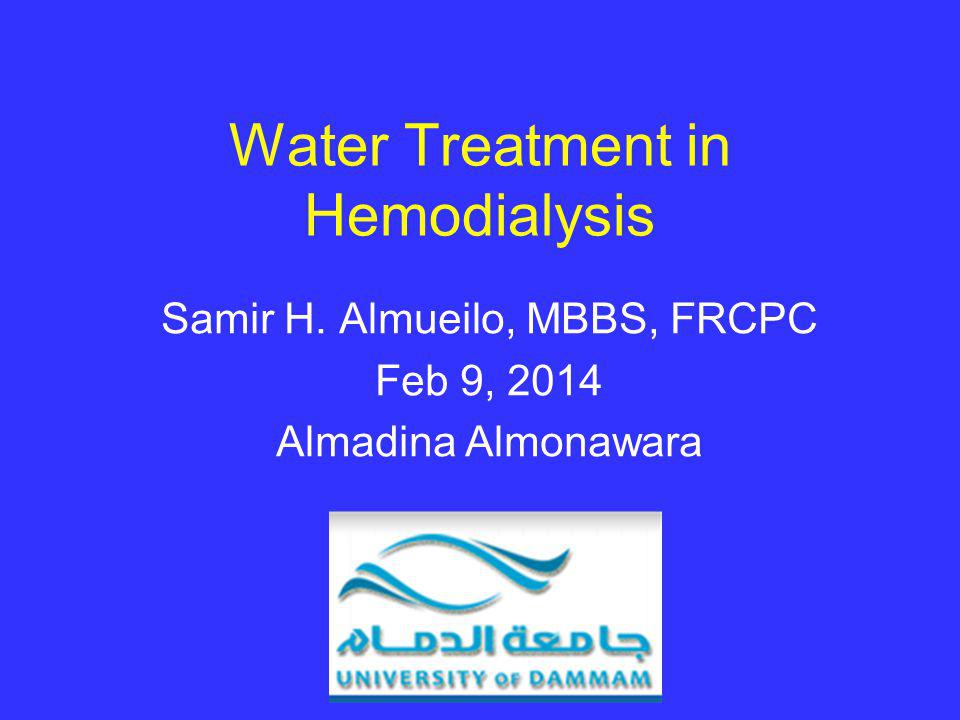 Water Treatment in Hemodialysis

Samir H. Almueilo, MBBS, FRCPC
Feb 9, 2014
Almadina Almonawara

جامعة الدمام
UNIVERSITY OF DAMMAM